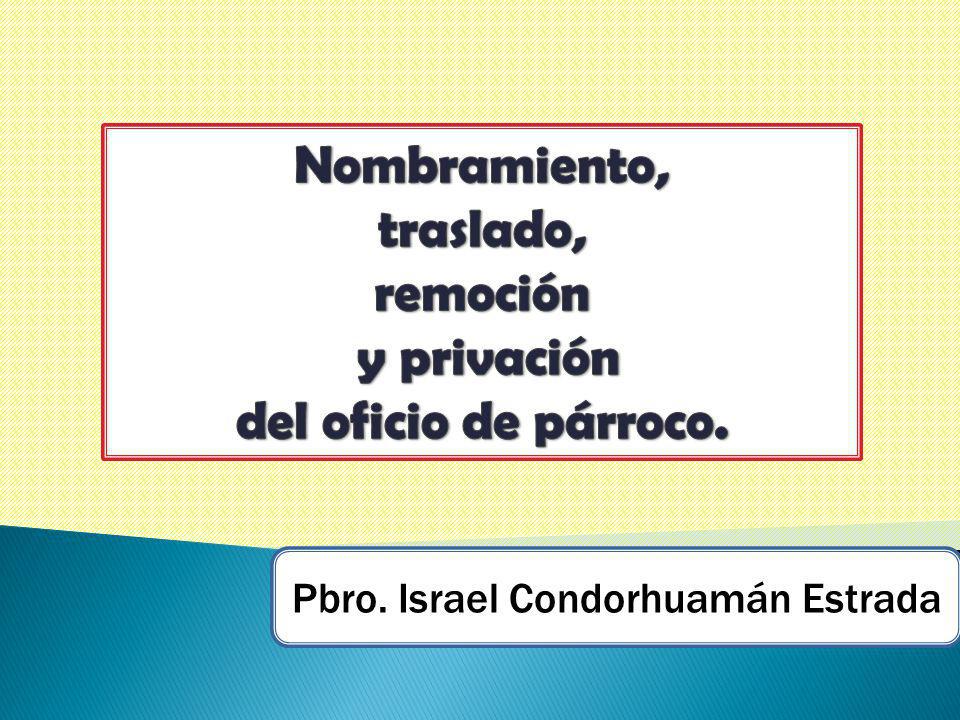 Nombramiento,
traslado,
remoción
y privación
del oficio de párroco.

Pbro. Israel Condorhuamán Estrada